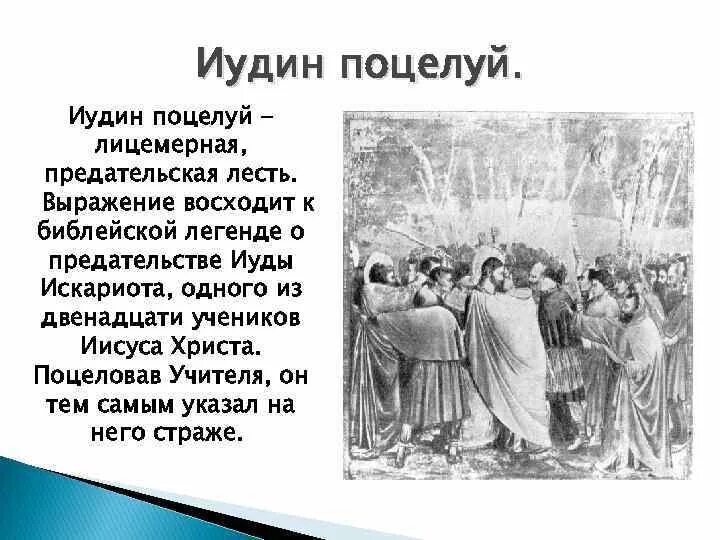 Иудин поцелуй.

Иудин поцелуй – лицемерная, предательская лесть. Выражение восходит к библейской легенде о предательстве Иуды Искариота, одного из двенадцати учеников Иисуса Христа. Поцеловав Учителя, он тем самым указал на него страже.